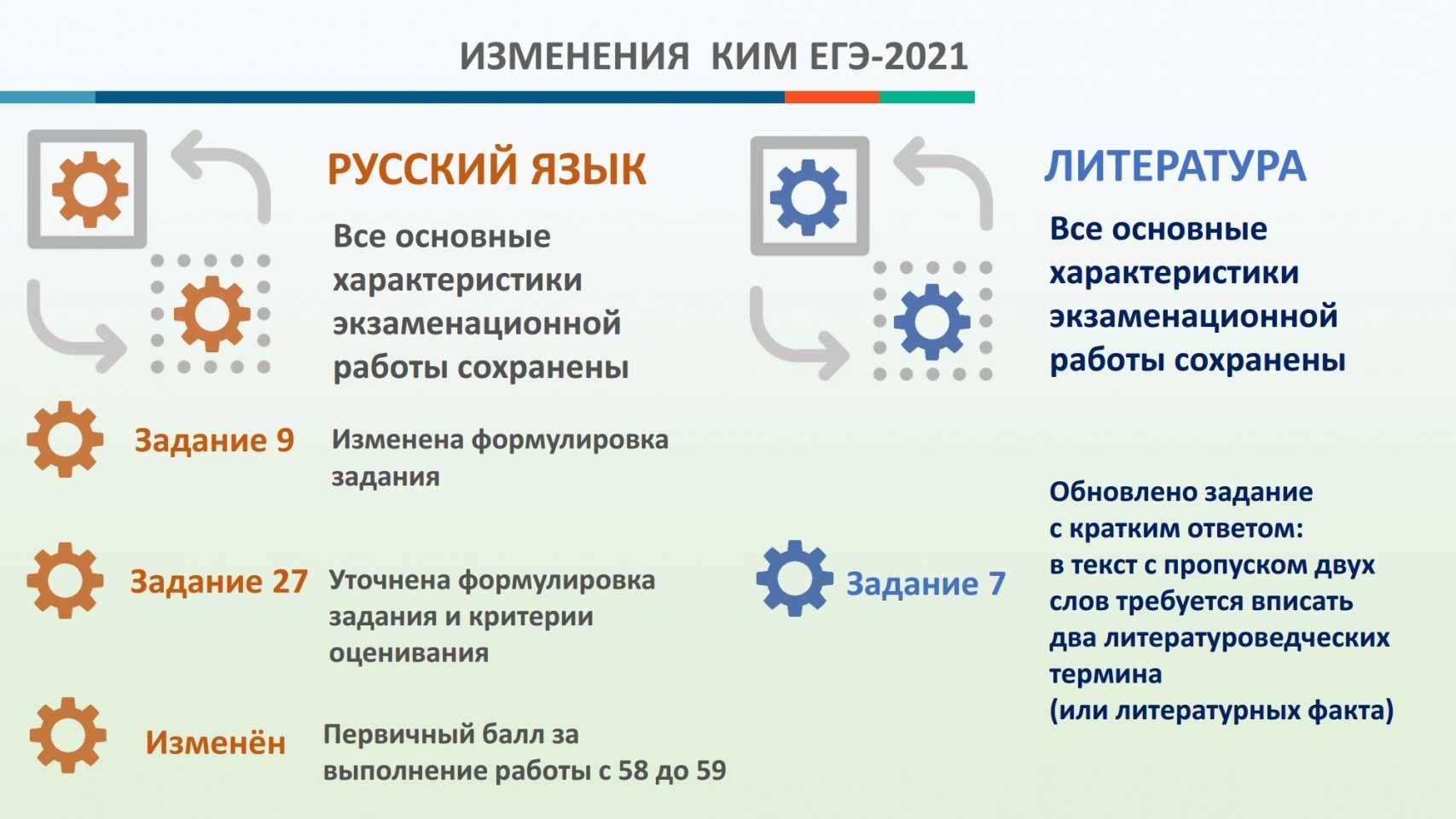 ИЗМЕНЕНИЯ КИМ ЕГЭ-2021

РУССКИЙ ЯЗЫК

Все основные характеристики экзаменационной работы сохранены

Задание 9

Изменена формулировка задания

Задание 27

Уточнена формулировка задания и критерии оценивания

Изменён

Первичный балл за выполнение работы с 58 до 59

ЛИТЕРАТУРА

Все основные характеристики экзаменационной работы сохранены

Задание 7

Обновлено задание с кратким ответом: в текст с пропуском двух слов требуется вписать два литературоведческих термина (или литературных факта)